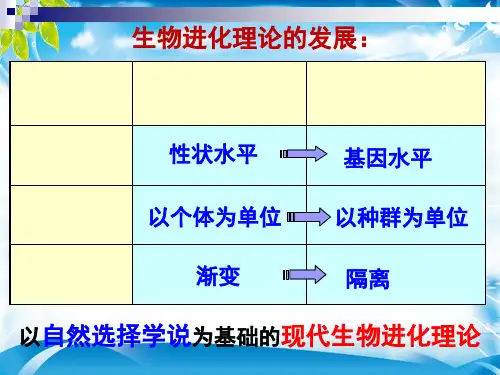 生物进化理论的发展：

| | | |
|---|---|---|
| | 性状水平 | 基因水平 |
| | 以个体为单位 | 以种群为单位 |
| | 渐变 | 隔离 |

以自然选择学说为基础的现代生物进化理论